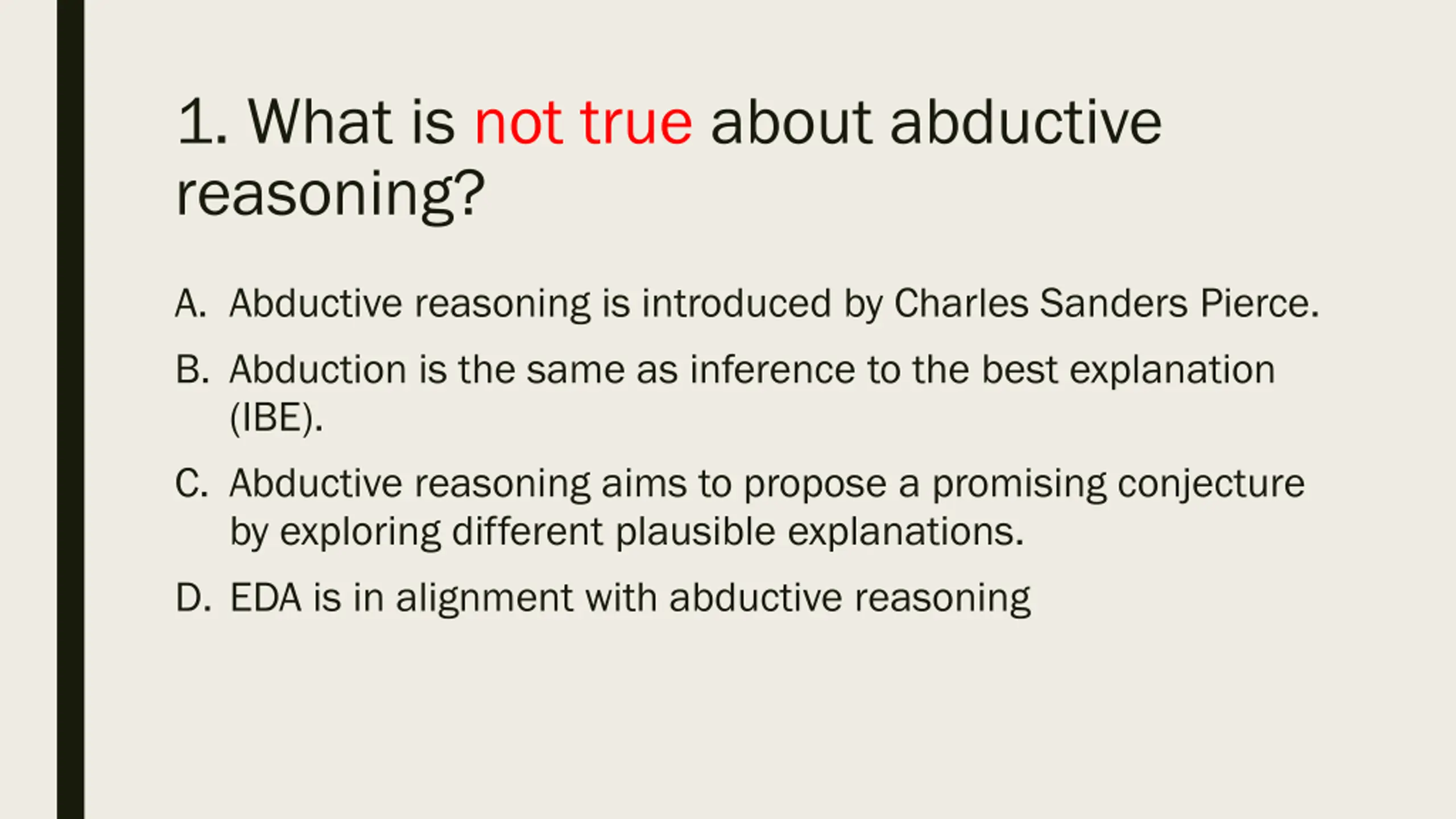 1. What is not true about abductive reasoning?

A. Abductive reasoning is introduced by Charles Sanders Pierce.

B. Abduction is the same as inference to the best explanation (IBE).

C. Abductive reasoning aims to propose a promising conjecture by exploring different plausible explanations.

D. EDA is in alignment with abductive reasoning